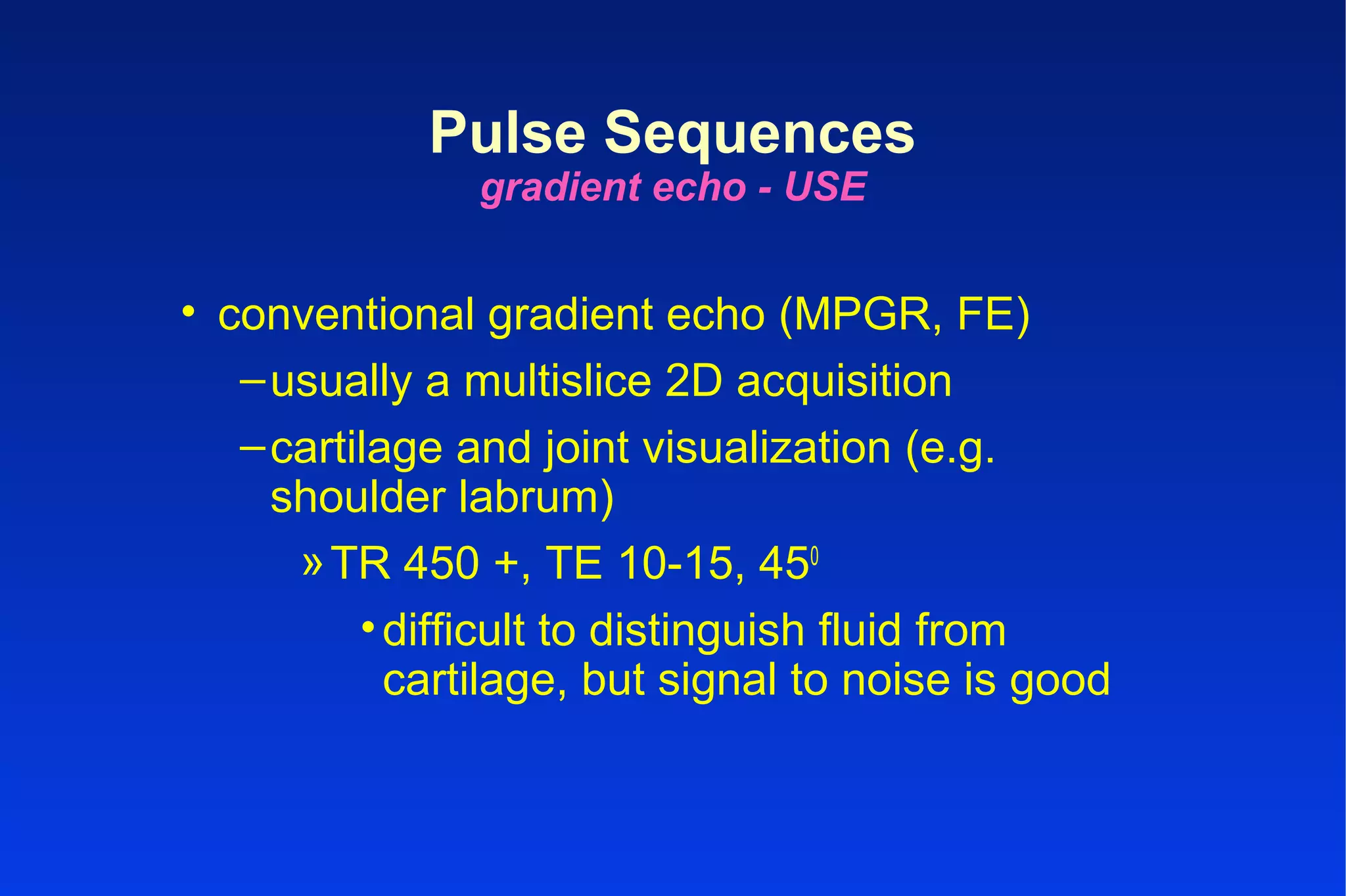 Pulse Sequences
gradient echo - USE

• conventional gradient echo (MPGR, FE)

– usually a multislice 2D acquisition

– cartilage and joint visualization (e.g. shoulder labrum)

» TR 450 +, TE 10-15, $45^0$

• difficult to distinguish fluid from cartilage, but signal to noise is good